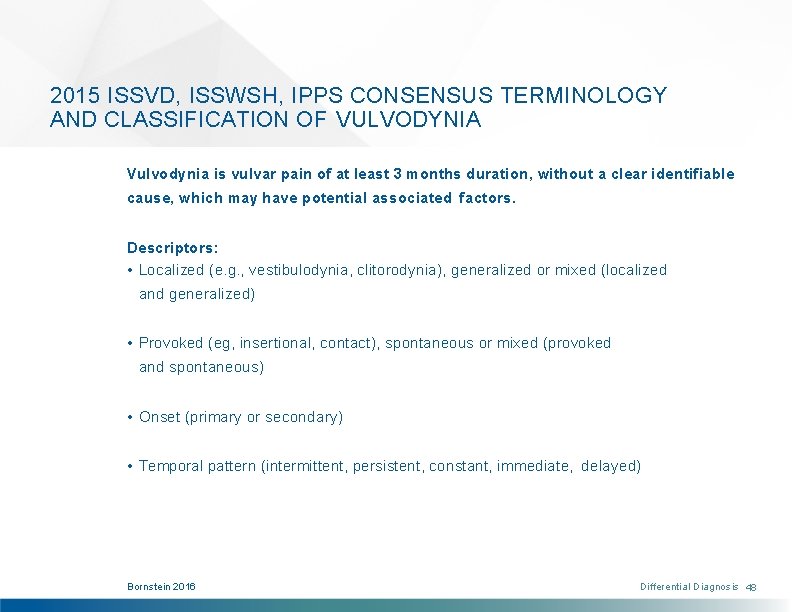 2015 ISSVD, ISSWSH, IPPS CONSENSUS TERMINOLOGY AND CLASSIFICATION OF VULVODYNIA

Vulvodynia is vulvar pain of at least 3 months duration, without a clear identifiable cause, which may have potential associated factors.

Descriptors:
• Localized (e.g., vestibulodynia, clitorodynia), generalized or mixed (localized and generalized)

• Provoked (eg, insertional, contact), spontaneous or mixed (provoked and spontaneous)

• Onset (primary or secondary)

• Temporal pattern (intermittent, persistent, constant, immediate, delayed)

Bornstein 2016

Differential Diagnosis 48